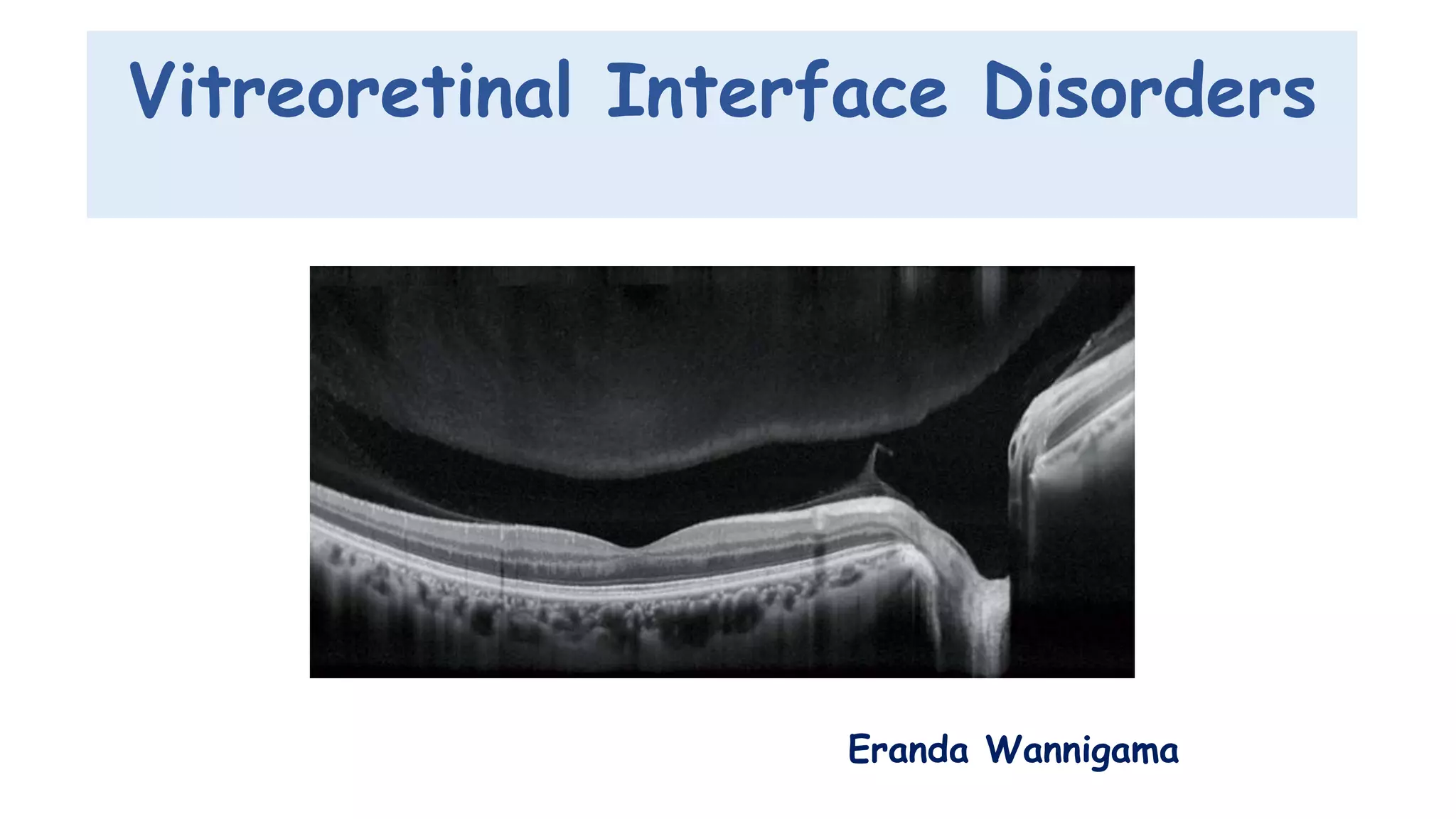 Vitreoretinal Interface Disorders

Eranda Wannigama